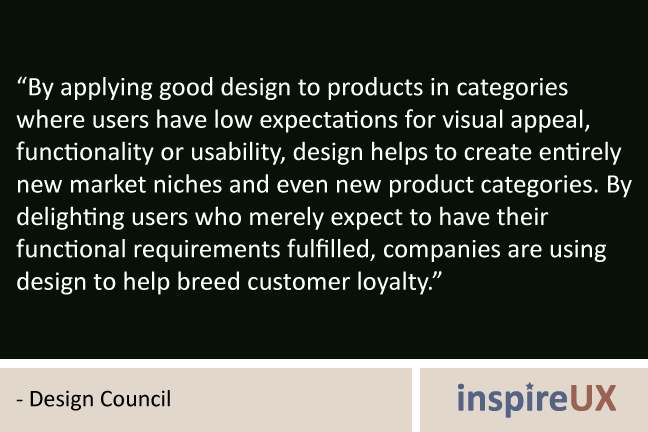 “By applying good design to products in categories where users have low expectations for visual appeal, functionality or usability, design helps to create entirely new market niches and even new product categories. By delighting users who merely expect to have their functional requirements fulfilled, companies are using design to help breed customer loyalty.”

- Design Council

inspireUX